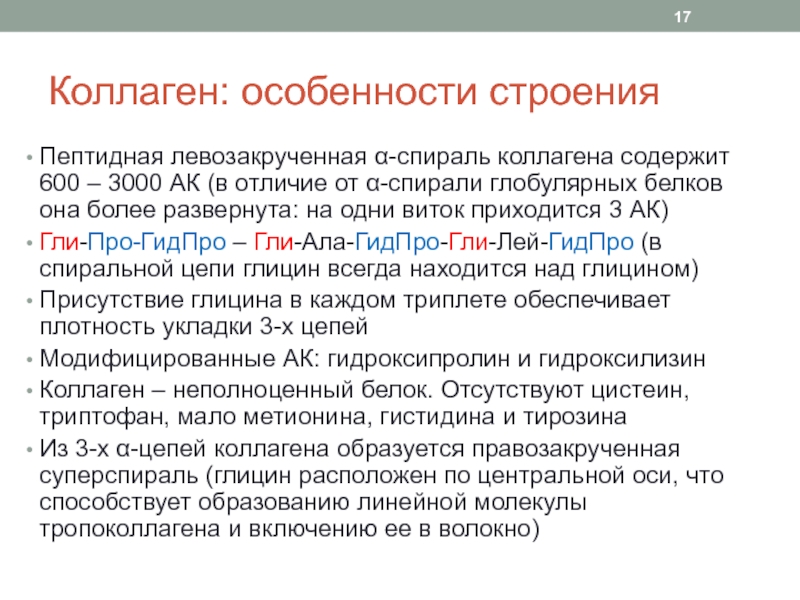 17

Коллаген: особенности строения

• Пептидная левозакрученная α-спираль коллагена содержит 600 – 3000 АК (в отличие от α-спирали глобулярных белков она более развернута: на одни виток приходится 3 АК)
• Гли-Про-ГидПро – Гли-Ала-ГидПро-Гли-Лей-ГидПро (в спиральной цепи глицин всегда находится над глицином)
• Присутствие глицина в каждом триплете обеспечивает плотность укладки 3-х цепей
• Модифицированные АК: гидроксипролин и гидроксилизин
• Коллаген – неполноценный белок. Отсутствуют цистеин, триптофан, мало метионина, гистидина и тирозина
• Из 3-х α-цепей коллагена образуется правозакрученная суперспираль (глицин расположен по центральной оси, что способствует образованию линейной молекулы тропоколлагена и включению ее в волокно)